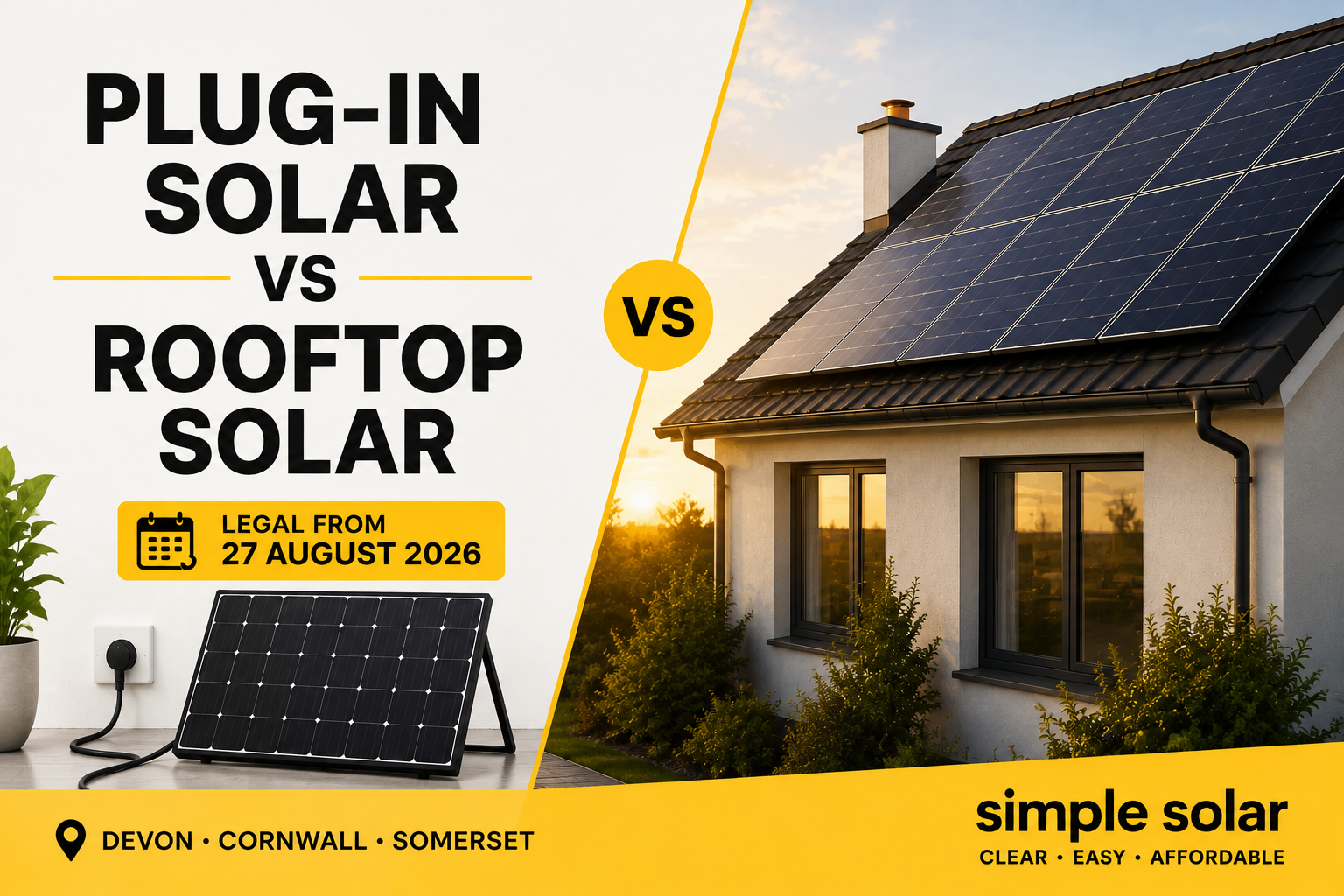 PLUG-IN SOLAR

VS

ROOFTOP SOLAR

LEGAL FROM 27 AUGUST 2026

VS

DEVON • CORNWALL • SOMERSET

simple solar
CLEAR • EASY • AFFORDABLE